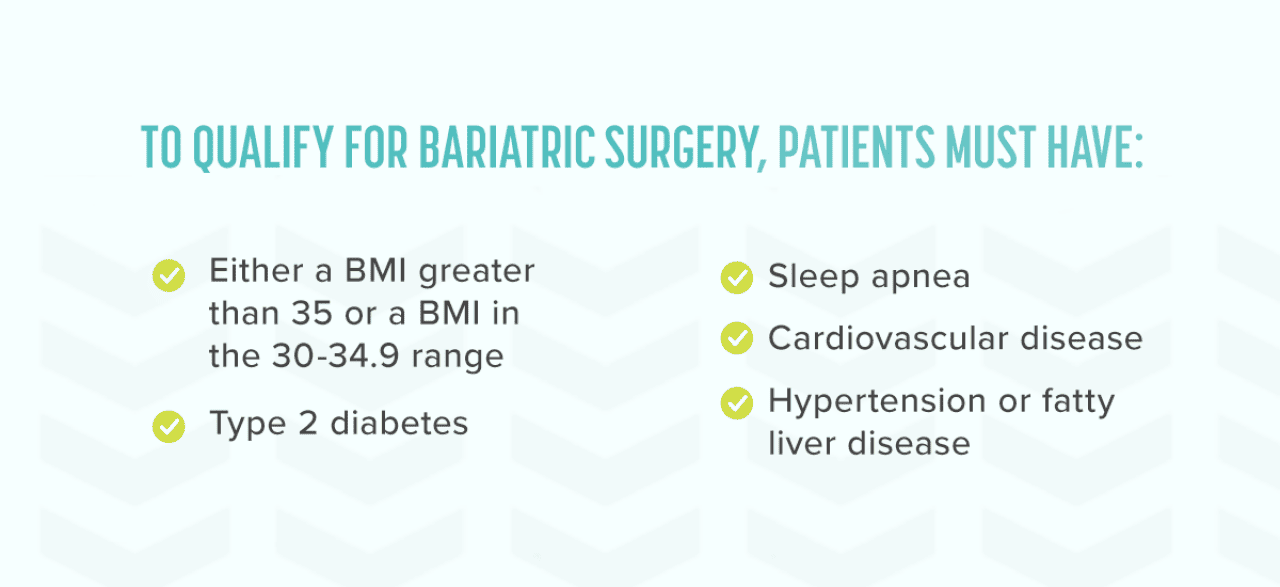 TO QUALIFY FOR BARIATRIC SURGERY, PATIENTS MUST HAVE:

Either a BMI greater than 35 or a BMI in the 30-34.9 range

Type 2 diabetes

Sleep apnea

Cardiovascular disease

Hypertension or fatty liver disease